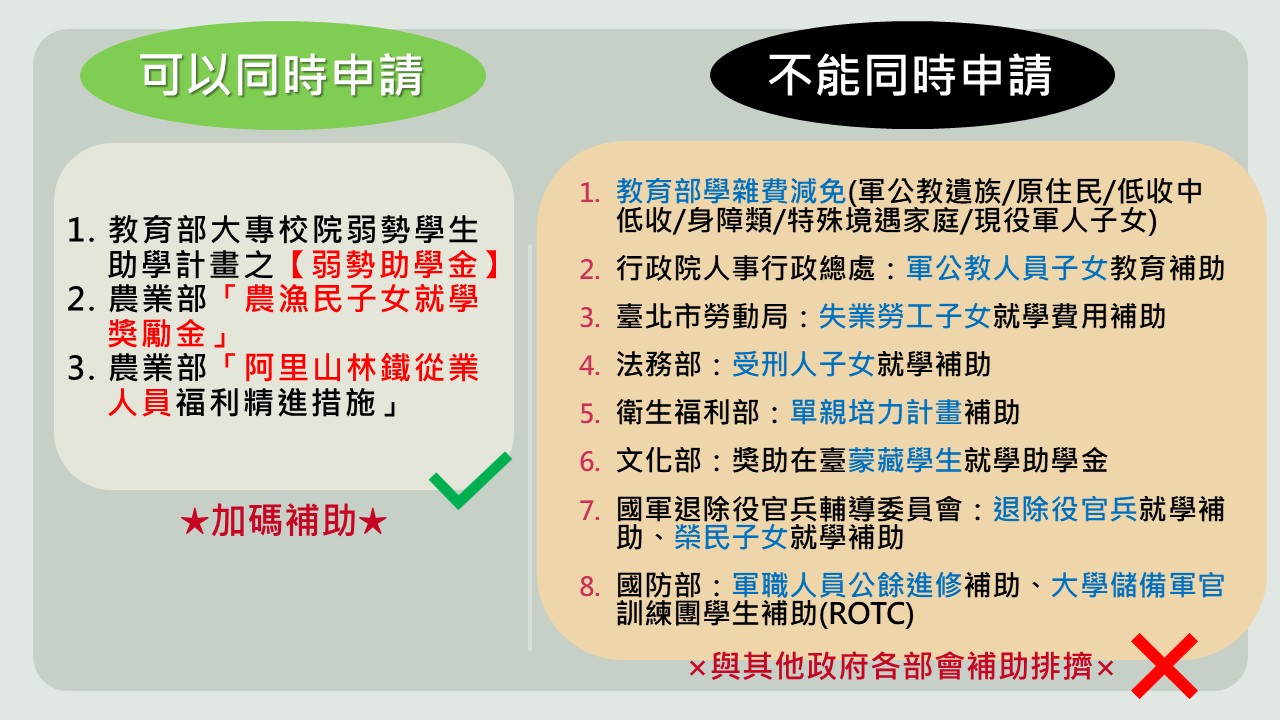 可以同時申請

1. 教育部大專校院弱勢學生助學計畫之【弱勢助學金】
2. 農業部「農漁民子女就學獎勵金」
3. 農業部「阿里山林鐵從業人員福利精進措施」

★加碼補助★

不能同時申請

1. 教育部學雜費減免(軍公教遺族/原住民/低收中低收/身障類/特殊境遇家庭/現役軍人子女)
2. 行政院人事行政總處：軍公教人員子女教育補助
3. 臺北市勞動局：失業勞工子女就學費用補助
4. 法務部：受刑人子女就學補助
5. 衛生福利部：單親培力計畫補助
6. 文化部：獎助在臺蒙藏學生就學助學金
7. 國軍退除役官兵輔導委員會：退除役官兵就學補助、榮民子女就學補助
8. 國防部：軍職人員公餘進修補助、大學儲備軍官訓練團學生補助(ROTC)

×與其他政府各部會補助排擠×